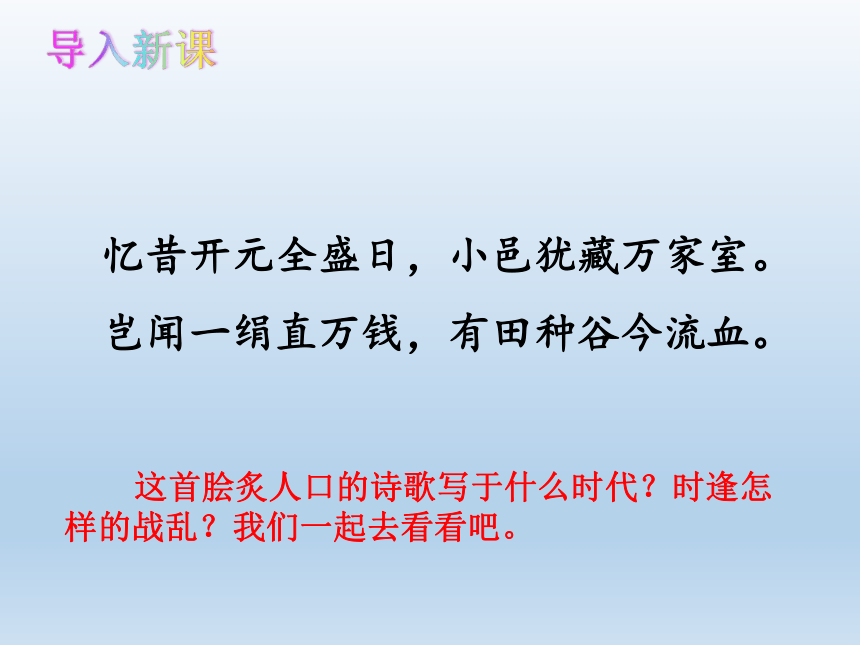 导入新课

忆昔开元全盛日，小邑犹藏万家室。
岂闻一绢直万钱，有田种谷今流血。

这首脍炙人口的诗歌写于什么时代？时逢怎样的战乱？我们一起去看看吧。